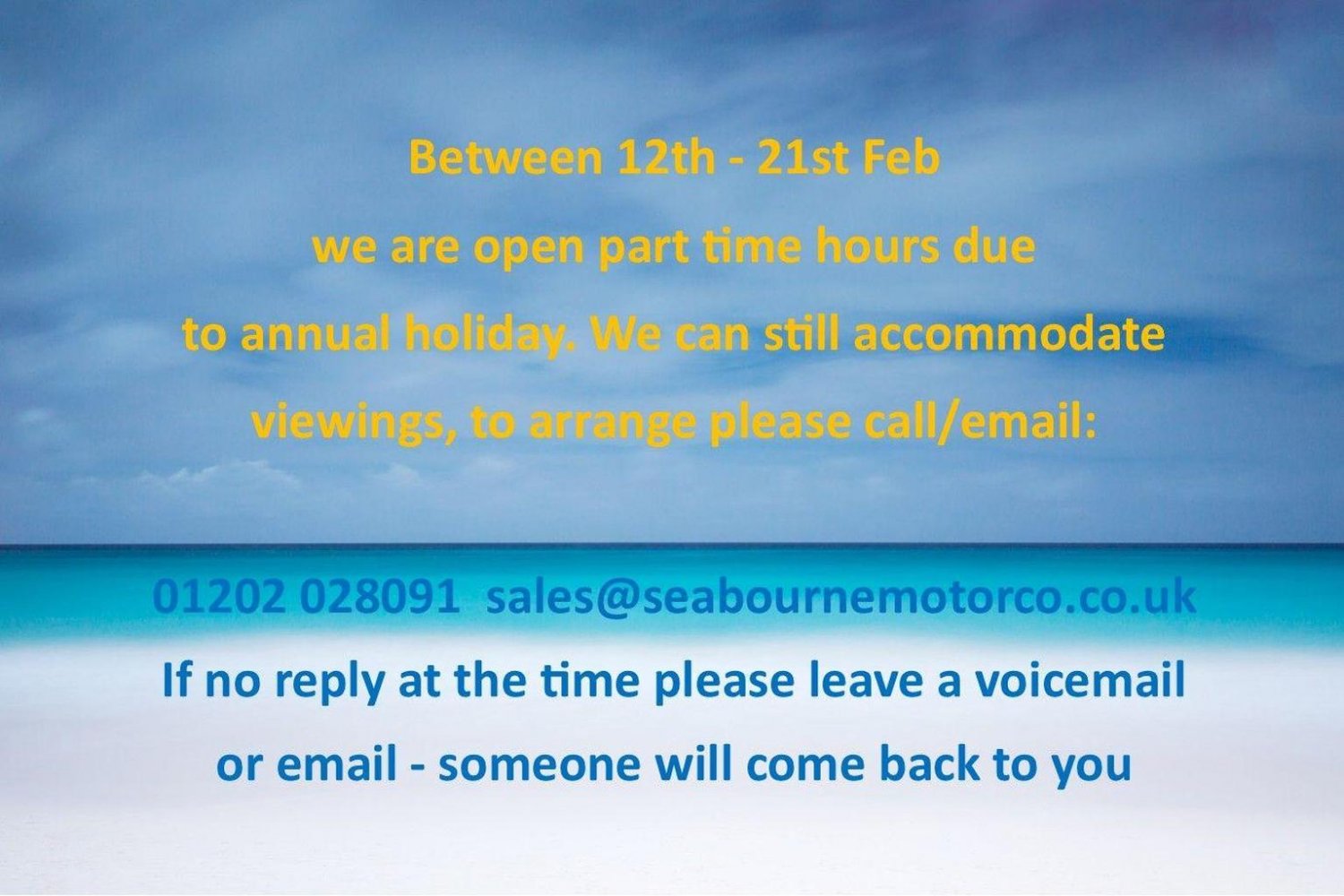 Between 12th - 21st Feb

we are open part time hours due

to annual holiday. We can still accommodate

viewings, to arrange please call/email:

01202 028091 sales@seabournemotorco.co.uk

If no reply at the time please leave a voicemail

or email - someone will come back to you